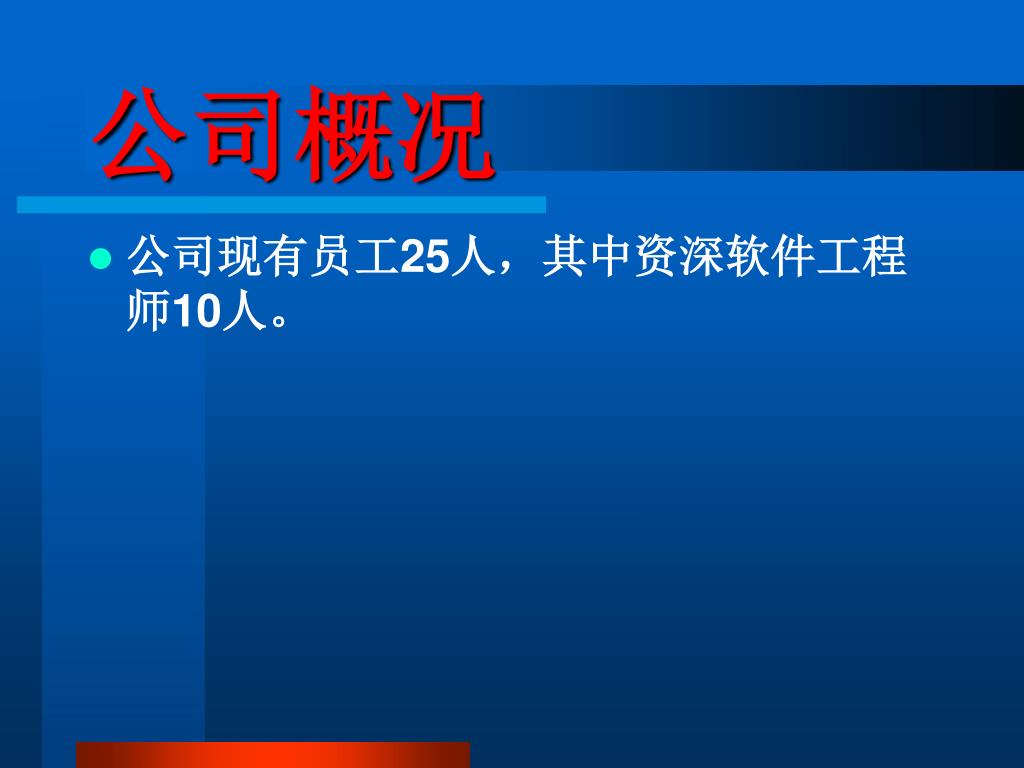 公司概况

公司现有员工25人，其中资深软件工程师10人。